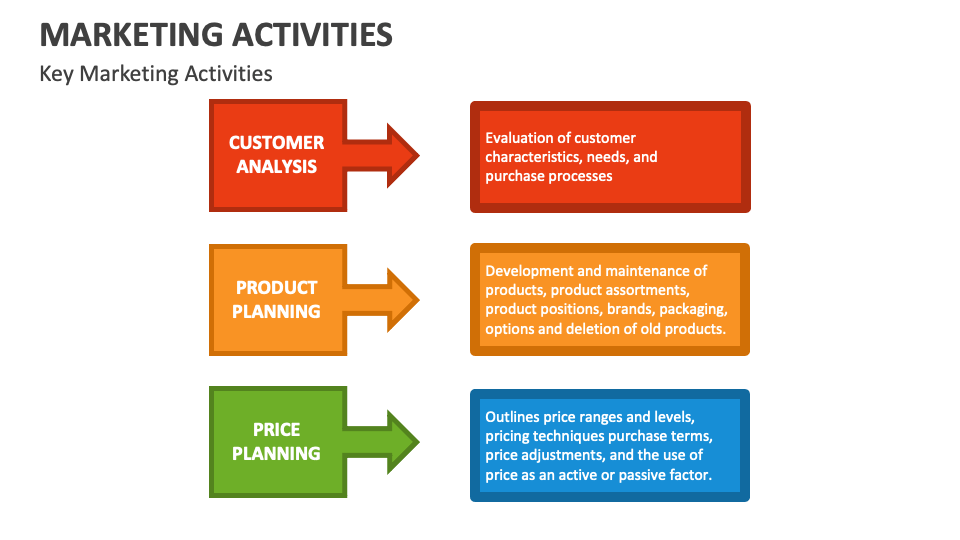 MARKETING ACTIVITIES

Key Marketing Activities

CUSTOMER ANALYSIS

Evaluation of customer characteristics, needs, and purchase processes

PRODUCT PLANNING

Development and maintenance of products, product assortments, product positions, brands, packaging, options and deletion of old products.

PRICE PLANNING

Outlines price ranges and levels, pricing techniques purchase terms, price adjustments, and the use of price as an active or passive factor.